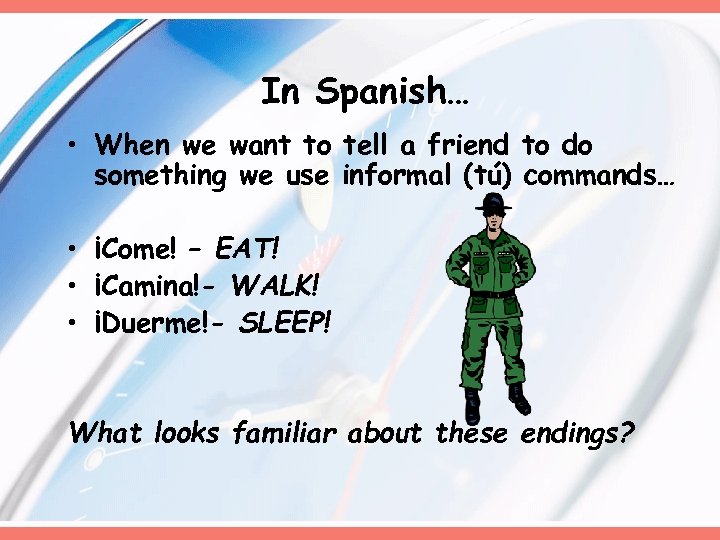 In Spanish…

• When we want to tell a friend to do something we use informal (tú) commands…

• ¡Come! – EAT!
• ¡Camina!- WALK!
• ¡Duerme!- SLEEP!

What looks familiar about these endings?